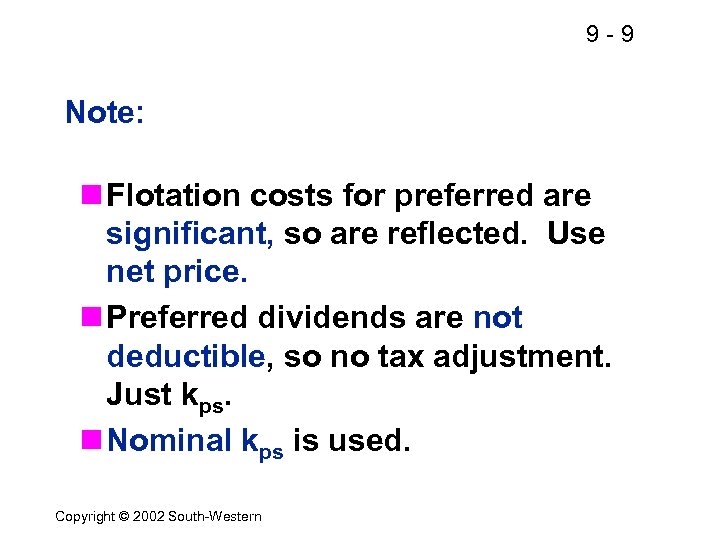 9 - 9

Note:

Flotation costs for preferred are significant, so are reflected. Use net price.

Preferred dividends are not deductible, so no tax adjustment. Just $k_{ps}$.

Nominal $k_{ps}$ is used.

Copyright © 2002 South-Western